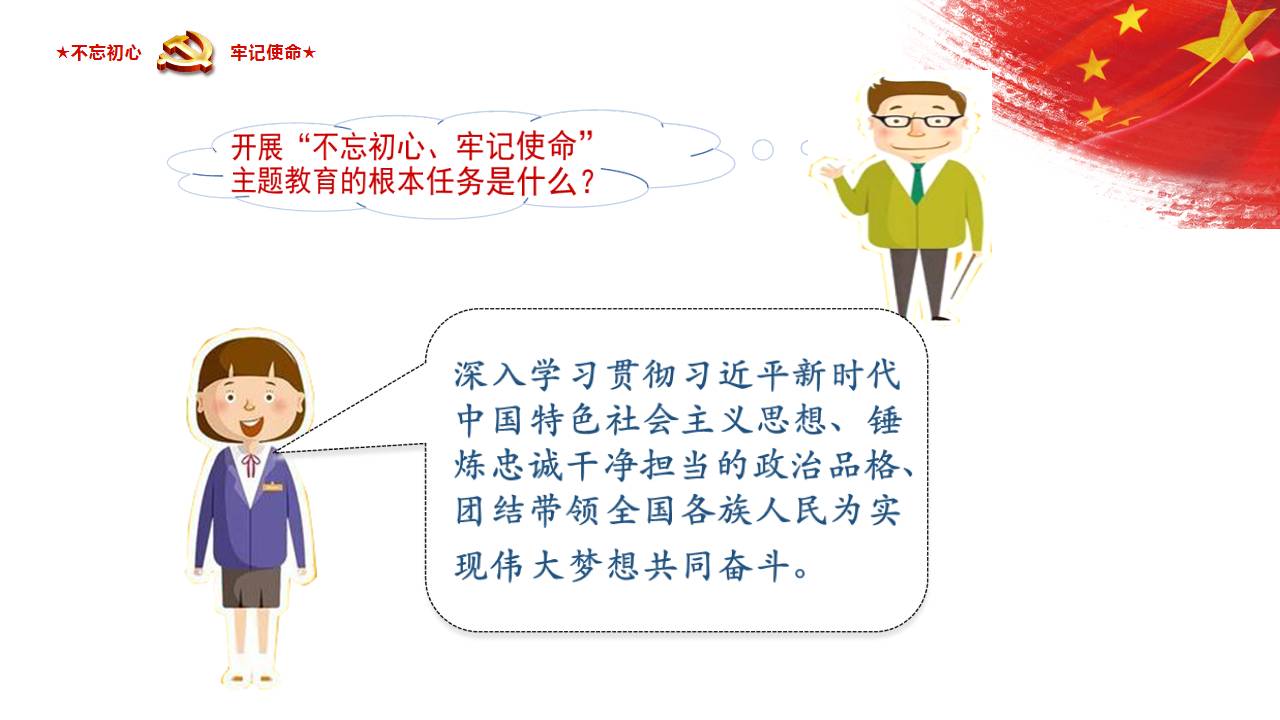 ★不忘初心 牢记使命★

开展“不忘初心、牢记使命”主题教育的根本任务是什么？

深入学习贯彻习近平新时代中国特色社会主义思想、锤炼忠诚干净担当的政治品格、团结带领全国各族人民为实现伟大梦想共同奋斗。